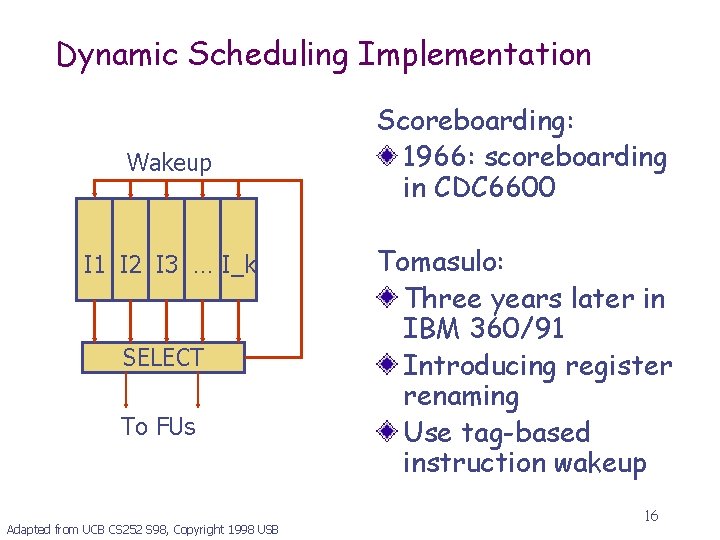 Dynamic Scheduling Implementation

Wakeup

I1 I2 I3 ... I_k

SELECT

To FUs

Scoreboarding:

1966: scoreboarding in CDC6600

Tomasulo:

Three years later in IBM 360/91

Introducing register renaming

Use tag-based instruction wakeup

16

Adapted from UCB CS252 S98, Copyright 1998 USB